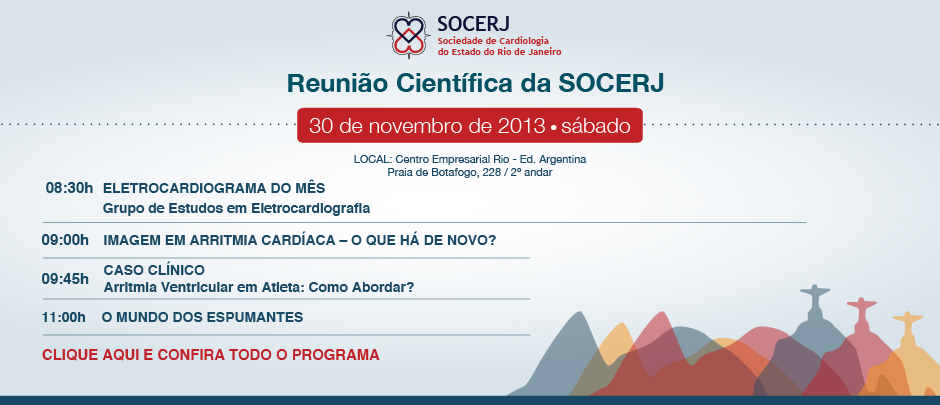 SOCERJ
Sociedade de Cardiologia do Estado do Rio de Janeiro

Reunião Científica da SOCERJ

30 de novembro de 2013 • sábado

LOCAL: Centro Empresarial Rio - Ed. Argentina
Praia de Botafogo, 228 / 2º andar

08:30h ELETROCARDIOGRAMA DO MÊS
Grupo de Estudos em Eletrocardiografia

09:00h IMAGEM EM ARRITMIA CARDÍACA – O QUE HÁ DE NOVO?

09:45h CASO CLÍNICO
Arritmia Ventricular em Atleta: Como Abordar?

11:00h O MUNDO DOS ESPUMANTES

CLIQUE AQUI E CONFIRA TODO O PROGRAMA